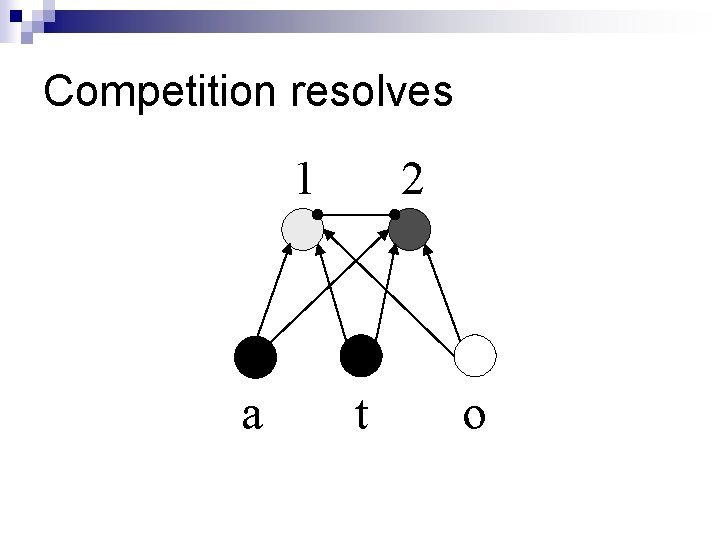 Competition resolves

1 2

a t o